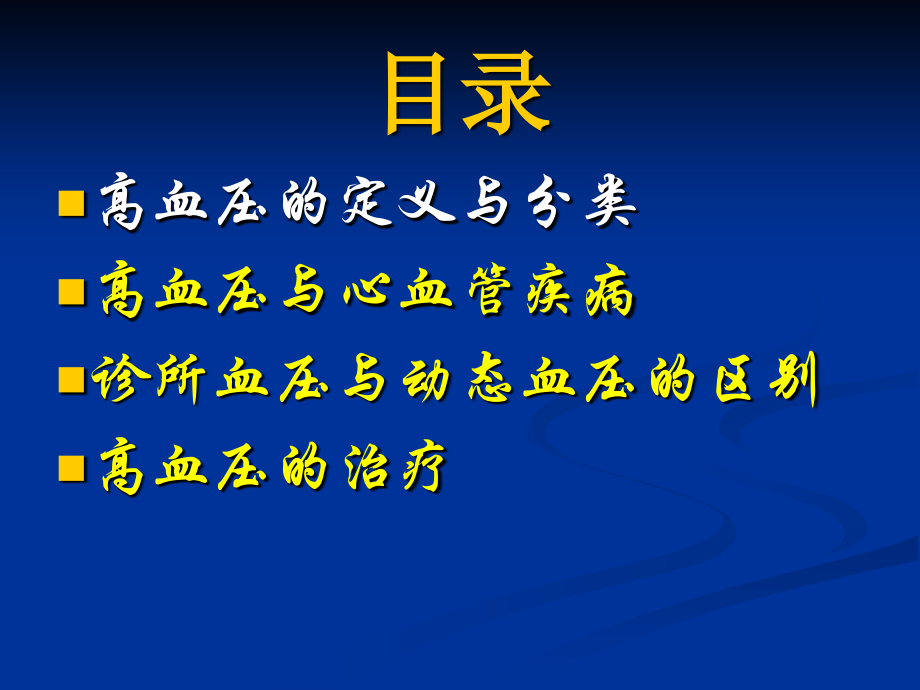 目录

• 高血压的定义与分类

• 高血压与心血管疾病

• 诊所血压与动态血压的区别

• 高血压的治疗